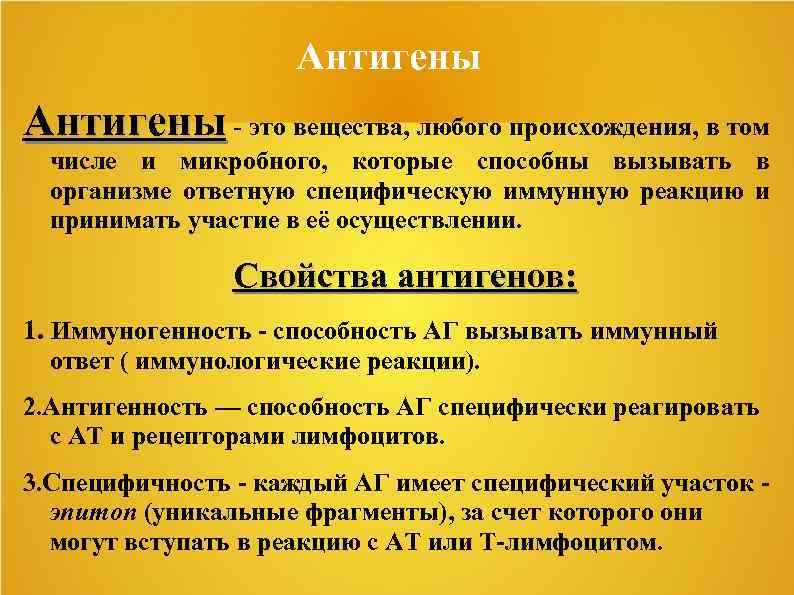 Антигены

Антигены - это вещества, любого происхождения, в том числе и микробного, которые способны вызывать в организме ответную специфическую иммунную реакцию и принимать участие в её осуществлении.

Свойства антигенов:

1. Иммуногенность - способность АГ вызывать иммунный ответ ( иммунологические реакции).

2.Антигенность — способность АГ специфически реагировать с АТ и рецепторами лимфоцитов.

3.Специфичность - каждый АГ имеет специфический участок - эпитоп (уникальные фрагменты), за счет которого они могут вступать в реакцию с АТ или Т-лимфоцитом.